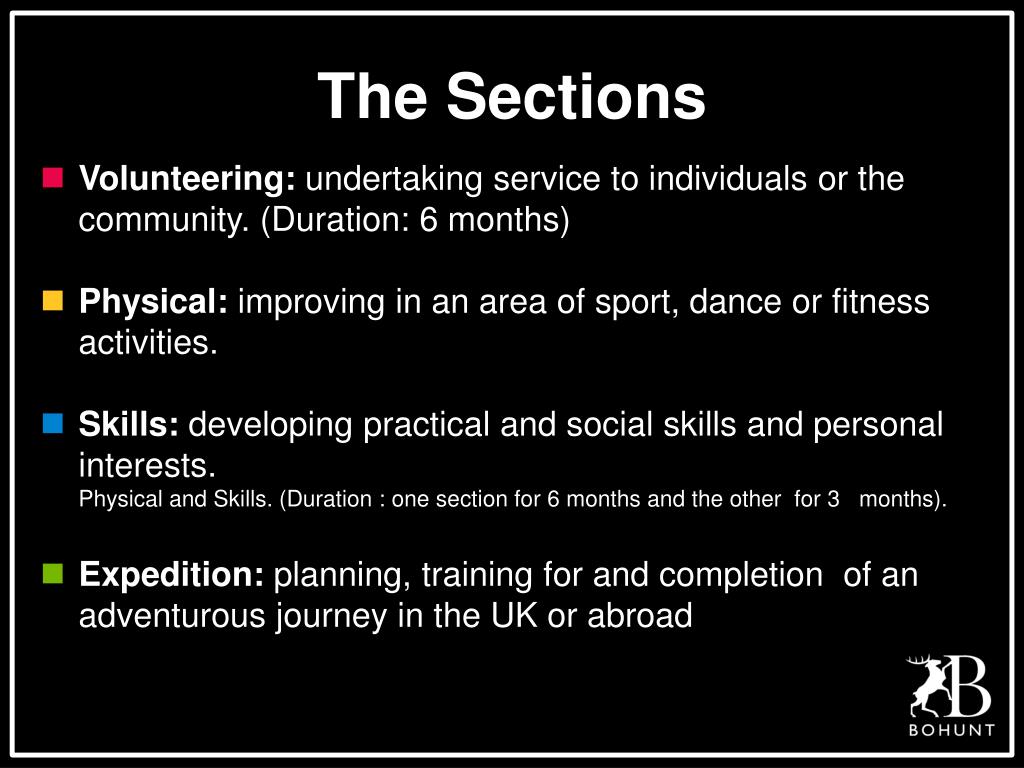 The Sections

Volunteering: undertaking service to individuals or the community. (Duration: 6 months)

Physical: improving in an area of sport, dance or fitness activities.

Skills: developing practical and social skills and personal interests.
Physical and Skills. (Duration : one section for 6 months and the other for 3 months).

Expedition: planning, training for and completion of an adventurous journey in the UK or abroad

B
BOHUNT